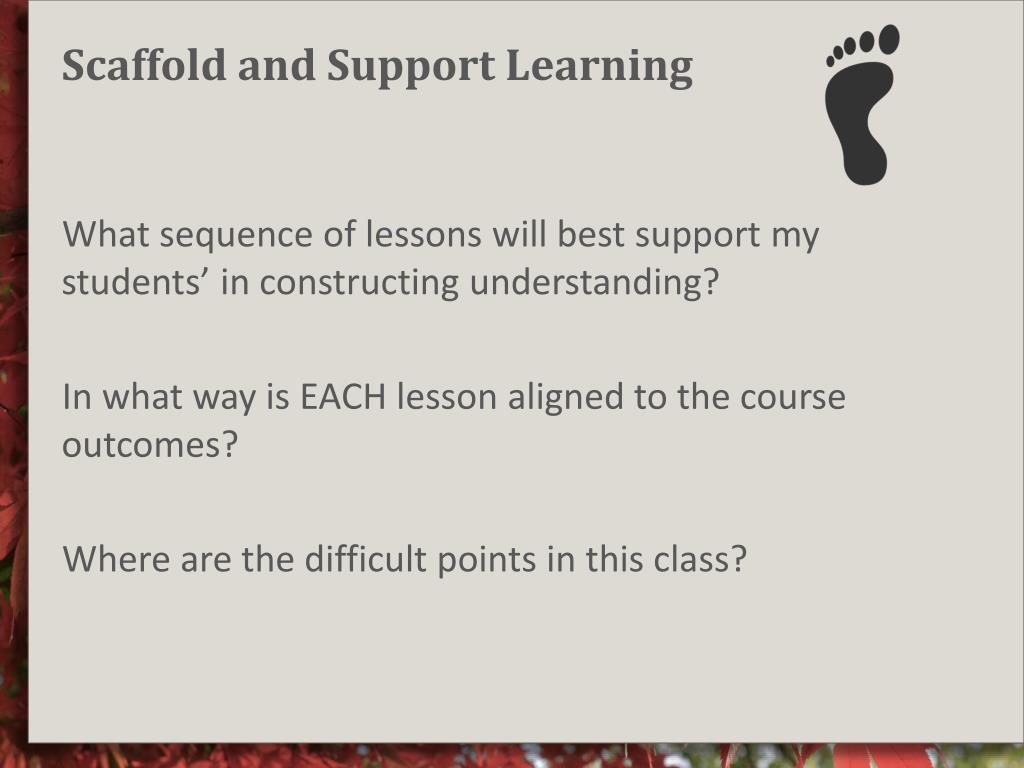 Scaffold and Support Learning

What sequence of lessons will best support my students’ in constructing understanding?

In what way is EACH lesson aligned to the course outcomes?

Where are the difficult points in this class?